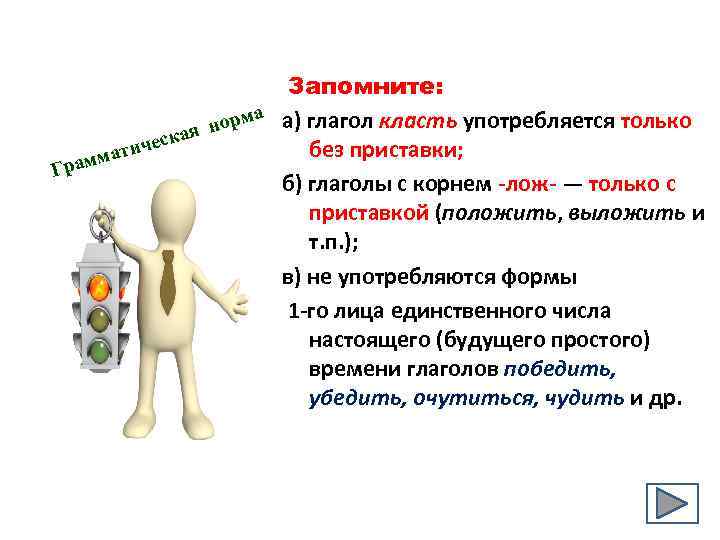 Грамматическая норма

Запомните:

а) глагол класть употребляется только без приставки;

б) глаголы с корнем -лож- — только с приставкой (положить, выложить и т.п.);

в) не употребляются формы 1-го лица единственного числа настоящего (будущего простого) времени глаголов победить, убедить, очутиться, чудить и др.